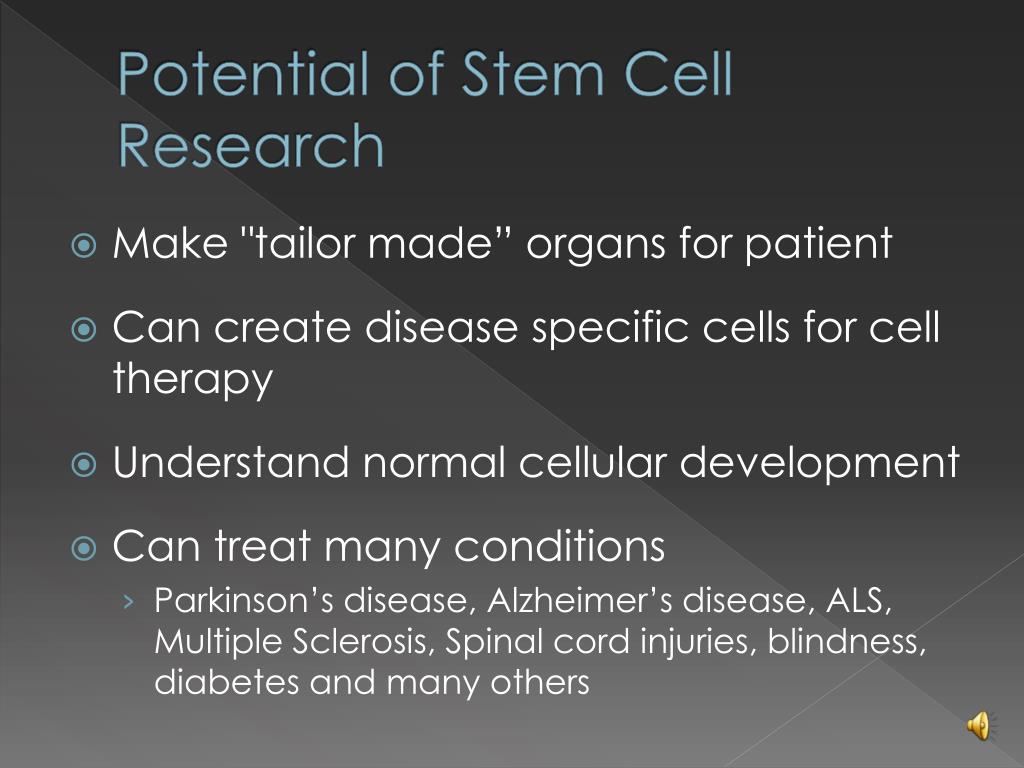 Potential of Stem Cell Research

Make "tailor made” organs for patient

Can create disease specific cells for cell therapy

Understand normal cellular development

Can treat many conditions

› Parkinson’s disease, Alzheimer’s disease, ALS, Multiple Sclerosis, Spinal cord injuries, blindness, diabetes and many others